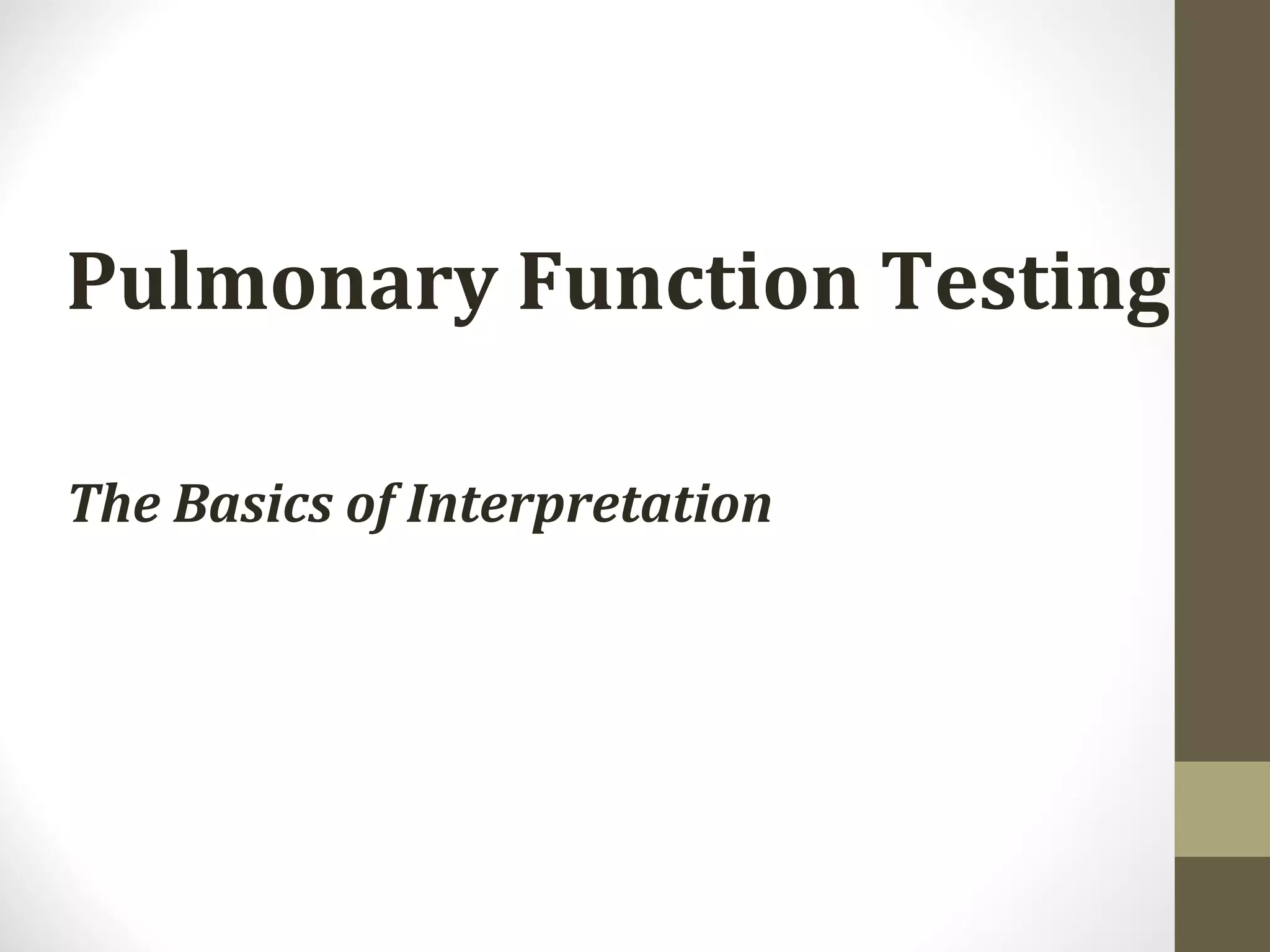 Pulmonary Function Testing

The Basics of Interpretation